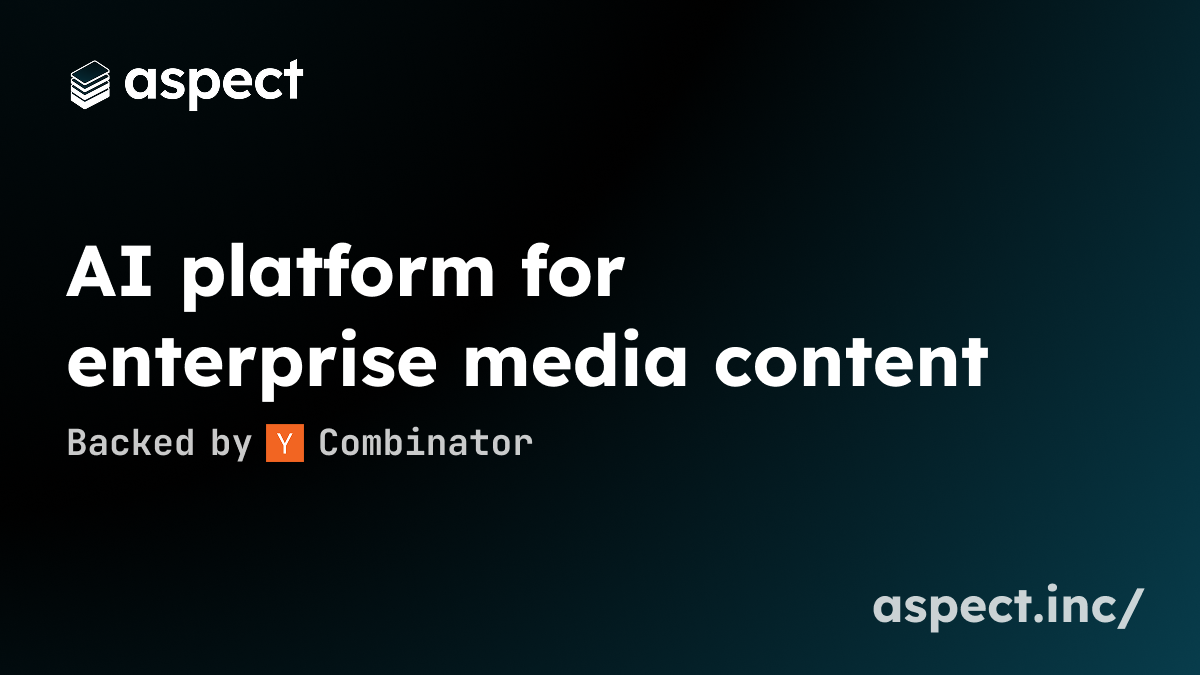 aspect

AI platform for enterprise media content

Backed by Y Combinator

aspect.inc/